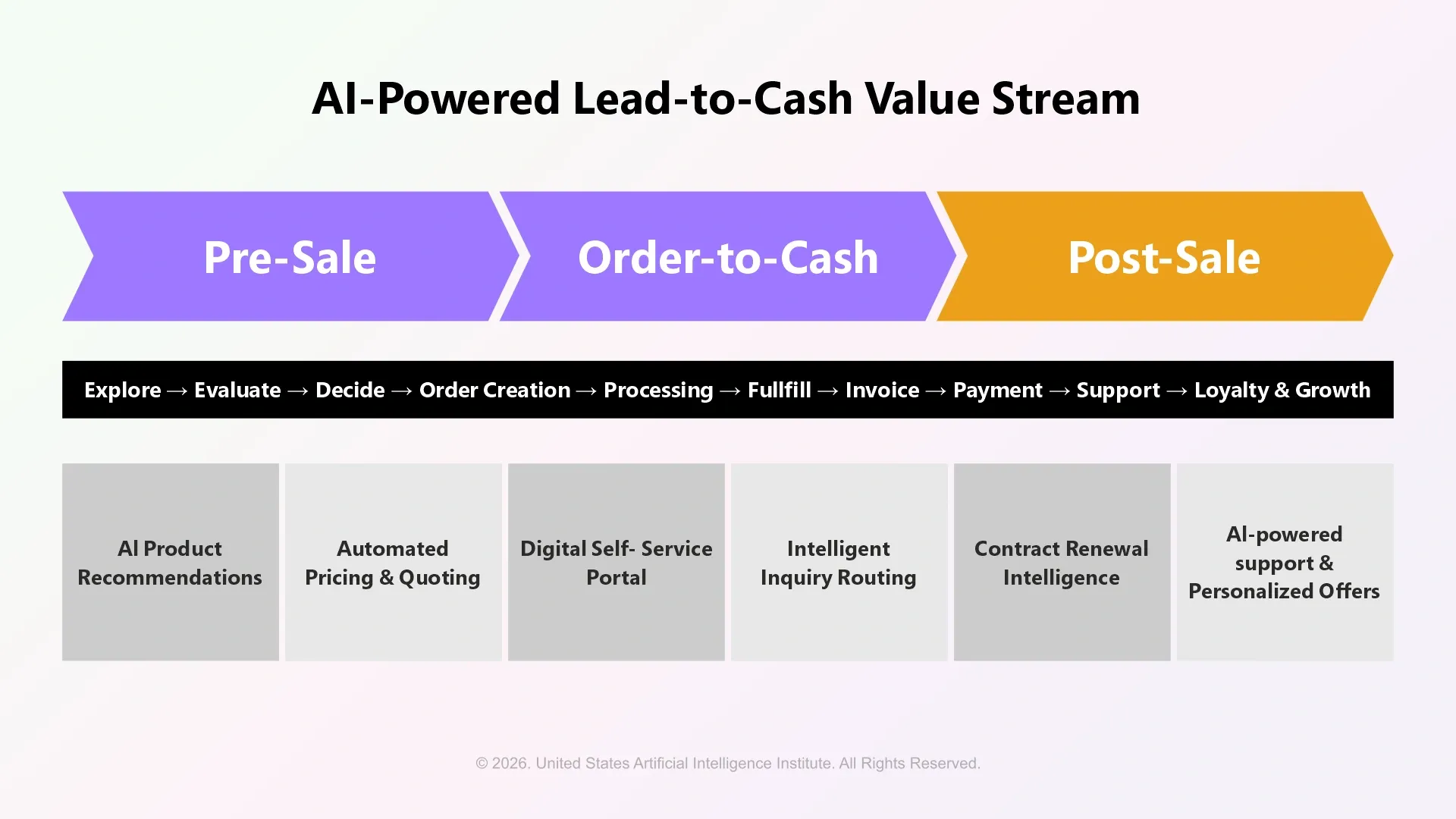 AI-Powered Lead-to-Cash Value Stream

Pre-Sale

Order-to-Cash

Post-Sale

Explore → Evaluate → Decide → Order Creation → Processing → Fullfill → Invoice → Payment → Support → Loyalty & Growth

AI Product Recommendations

Automated Pricing & Quoting

Digital Self- Service Portal

Intelligent Inquiry Routing

Contract Renewal Intelligence

AI-powered support & Personalized Offers

© 2026. United States Artificial Intelligence Institute. All Rights Reserved.